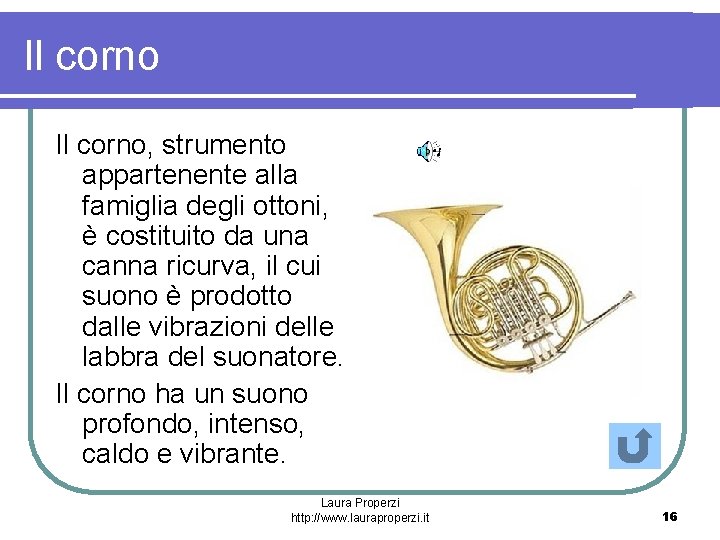 Il corno

Il corno, strumento appartenente alla famiglia degli ottoni, è costituito da una canna ricurva, il cui suono è prodotto dalle vibrazioni delle labbra del suonatore.

Il corno ha un suono profondo, intenso, caldo e vibrante.

Laura Properzi
http://www.lauraproperzi.it

16